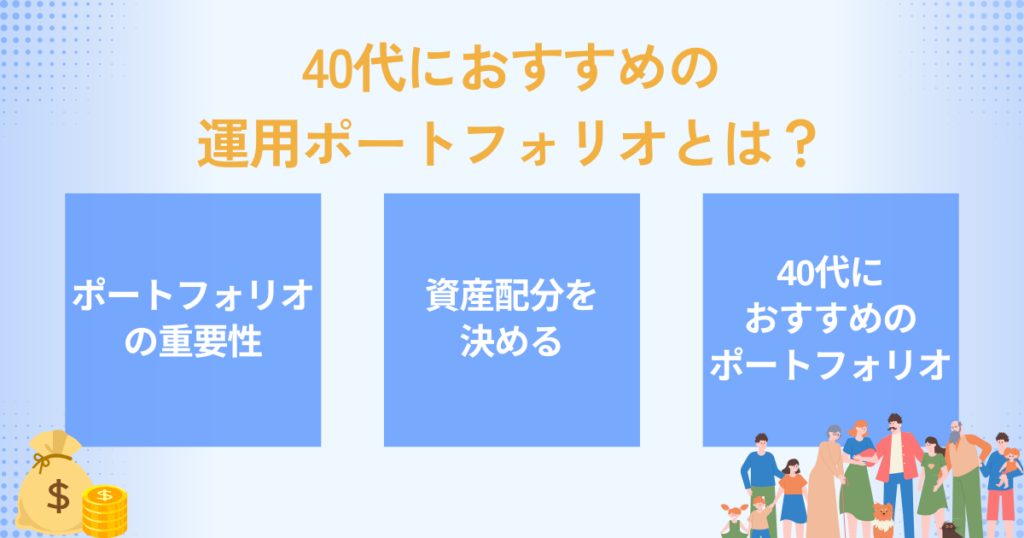 40代におすすめの
運用ポートフォリオとは？

ポートフォリオの重要性

資産配分を決める

40代に
おすすめの
ポートフォリオ

$

$